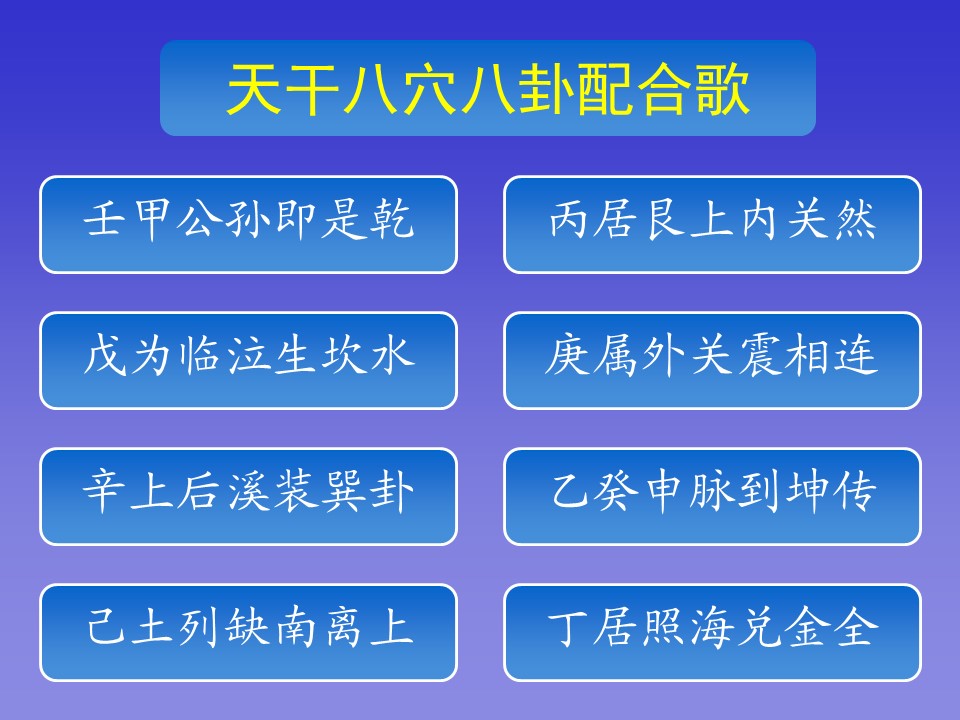 天干八穴八卦配合歌

壬甲公孙即是乾

丙居艮上内关然

戊为临泣生坎水

庚属外关震相连

辛上后溪装巽卦

乙癸申脉到坤传

己土列缺南离上

丁居照海兑金全